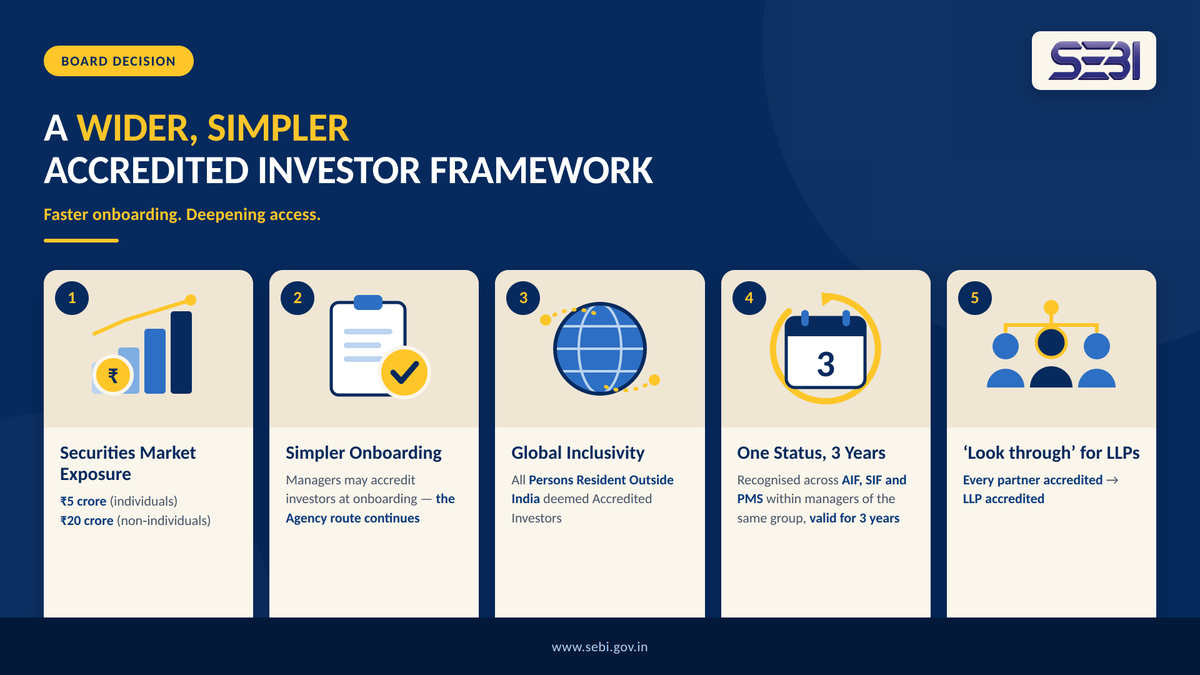 BOARD DECISION

SEBI

A WIDER, SIMPLER
ACCREDITED INVESTOR FRAMEWORK

Faster onboarding. Deepening access.

1

₹

Securities Market Exposure

₹5 crore (individuals)
₹20 crore (non-individuals)

2

Simpler Onboarding

Managers may accredit investors at onboarding — the Agency route continues

3

Global Inclusivity

All Persons Resident Outside India deemed Accredited Investors

4

3

One Status, 3 Years

Recognised across AIF, SIF and PMS within managers of the same group, valid for 3 years

5

'Look through' for LLPs

Every partner accredited → LLP accredited

www.sebi.gov.in